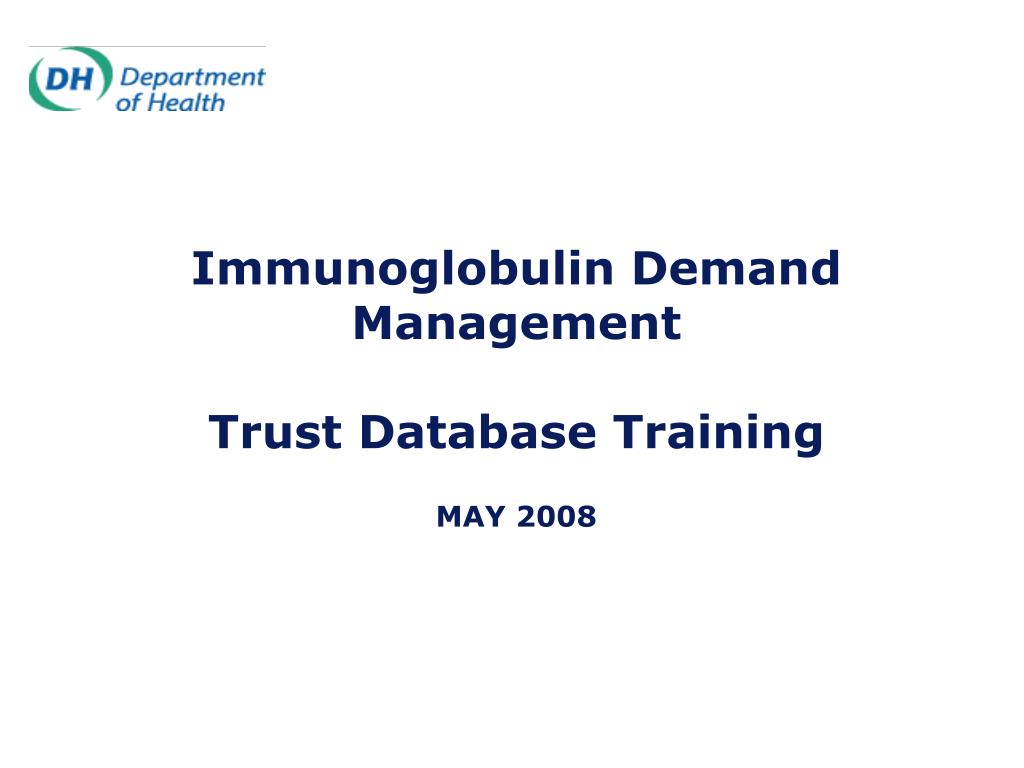 DH Department of Health

Immunoglobulin Demand Management

Trust Database Training

MAY 2008